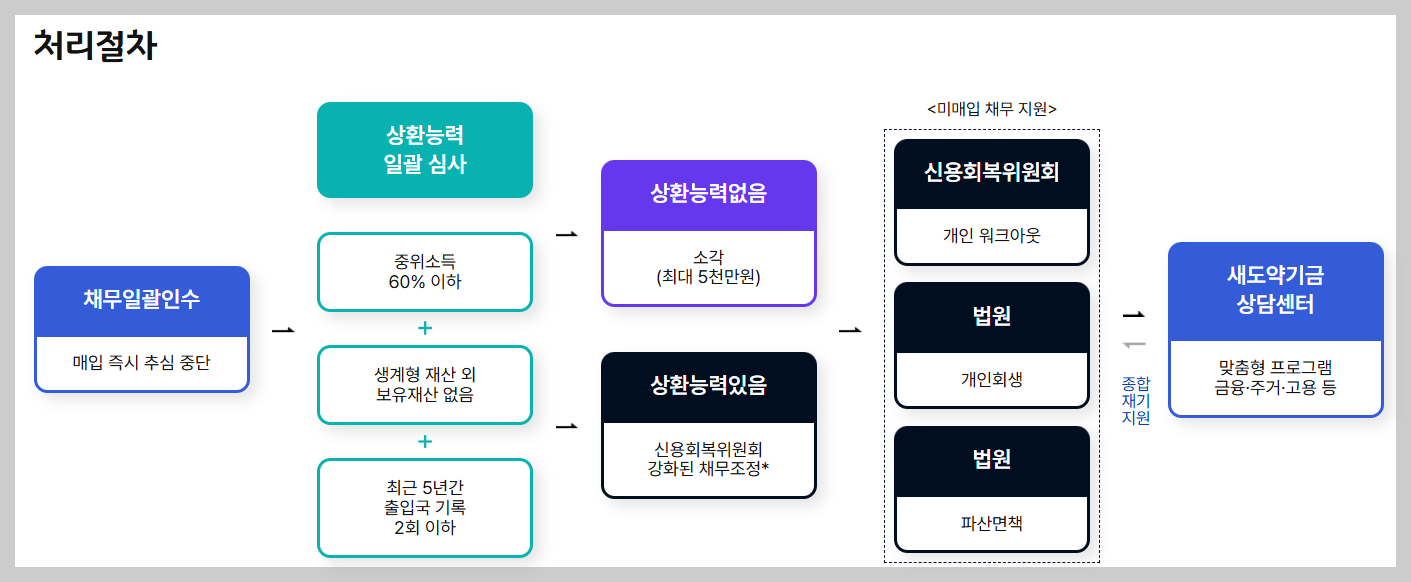 처리절차

채무일괄인수

매입 즉시 추심 중단

상환능력
일괄 심사

중위소득
60% 이하

+

생계형 재산 외
보유재산 없음

+

최근 5년간
출입국 기록
2회 이하

상환능력없음

소각
(최대 5천만원)

상환능력있음

신용회복위원회
강화된 채무조정*

<미매입 채무 지원>

신용회복위원회

개인 워크아웃

법원

개인회생

법원

파산면책

종합
재기
지원

새도약기금
상담센터

맞춤형 프로그램
금융·주거·고용 등